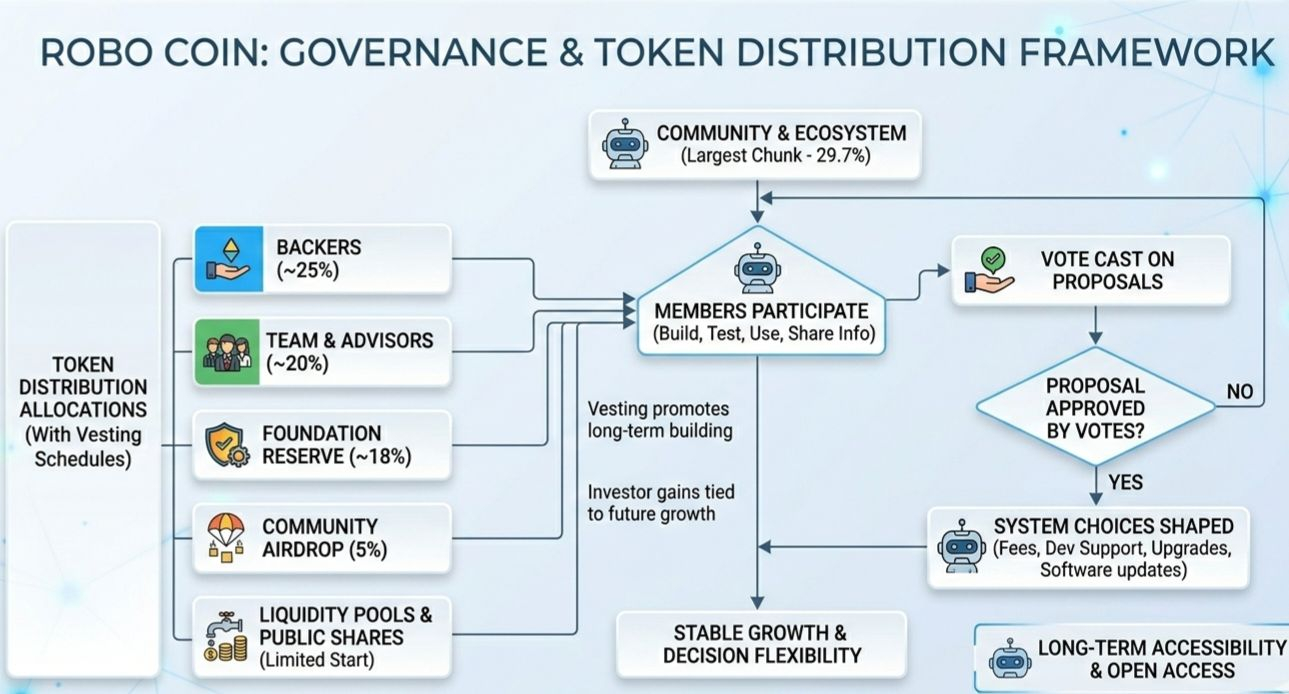 ROBO COIN: GOVERNANCE & TOKEN DISTRIBUTION FRAMEWORK

COMMUNITY & ECOSYSTEM
(Largest Chunk - 29.7%)

TOKEN DISTRIBUTION ALLOCATIONS (With Vesting Schedules)

BACKERS
(~25%)

TEAM & ADVISORS
(~20%)

FOUNDATION RESERVE (~18%)

COMMUNITY AIRDROP (5%)

LIQUIDITY POOLS & PUBLIC SHARES
(Limited Start)

MEMBERS PARTICIPATE
(Build, Test, Use, Share Info)

Vesting promotes long-term building

Investor gains tied to future growth

VOTE CAST ON PROPOSALS

PROPOSAL APPROVED BY VOTES?

NO

YES

SYSTEM CHOICES SHAPED
(Fees, Dev Support, Upgrades, Software updates)

STABLE GROWTH & DECISION FLEXIBILITY

LONG-TERM ACCESSIBILITY & OPEN ACCESS